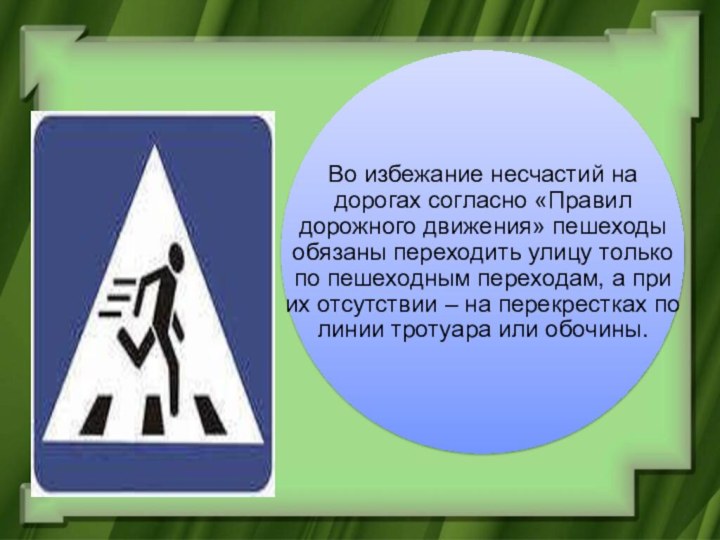 Во избежание несчастий на дорогах согласно «Правил дорожного движения» пешеходы обязаны переходить улицу только по пешеходным переходам, а при их отсутствии – на перекрестках по линии тротуара или обочины.